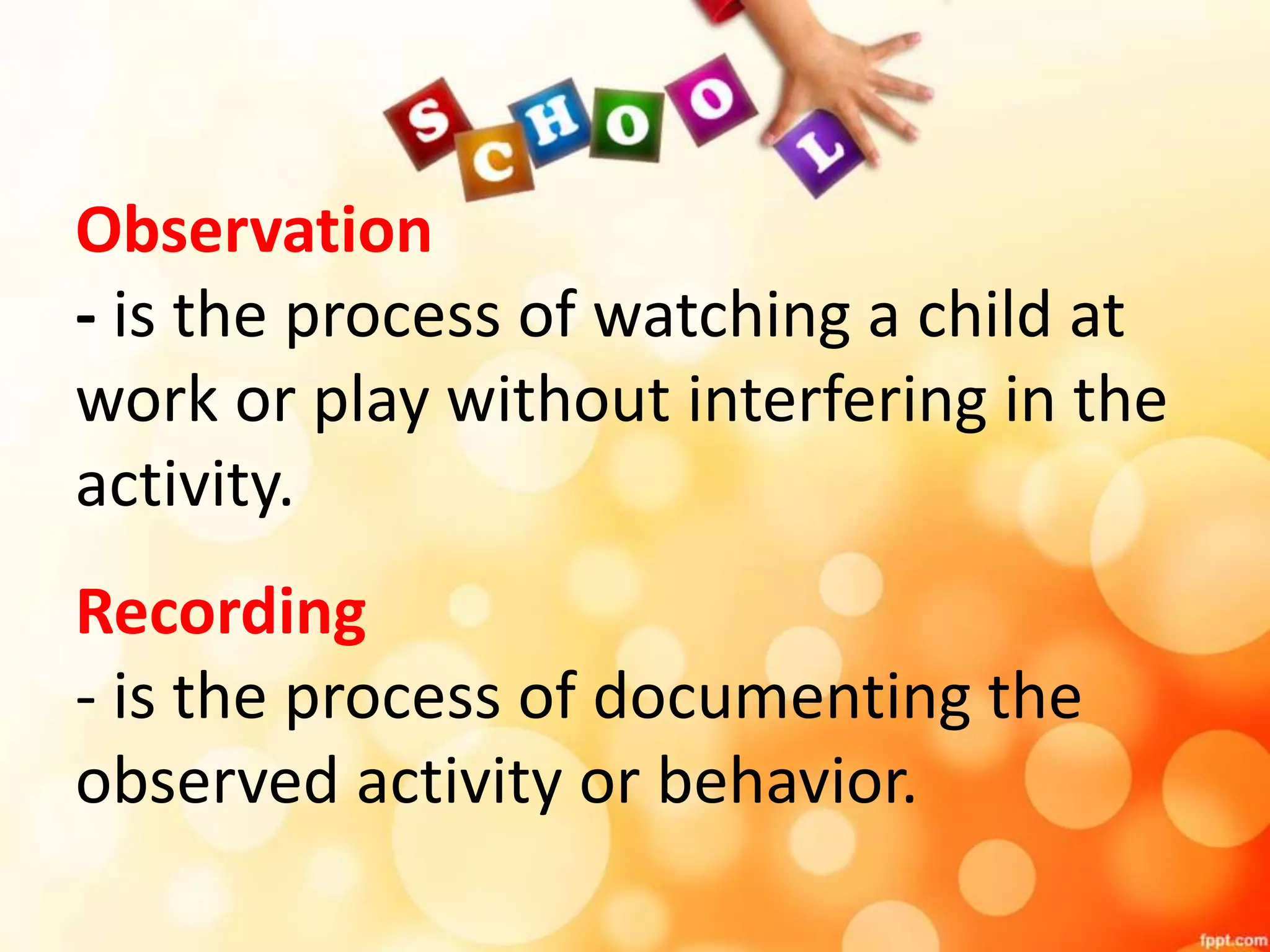 SCHOOL

Observation
- is the process of watching a child at work or play without interfering in the activity.

Recording
- is the process of documenting the observed activity or behavior.

fppt.com